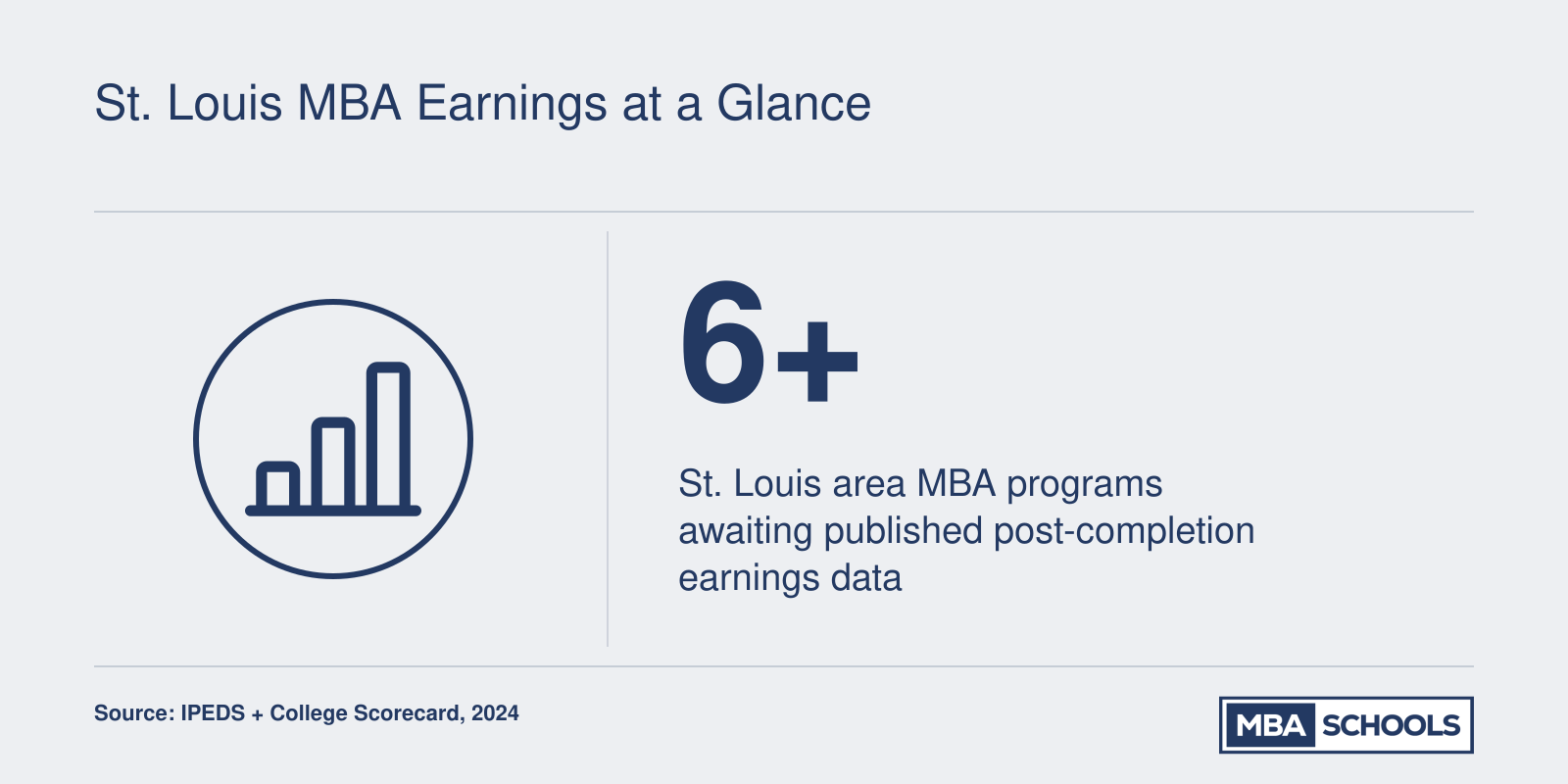 St. Louis MBA Earnings at a Glance

6+

St. Louis area MBA programs awaiting published post-completion earnings data

Source: IPEDS + College Scorecard, 2024

MBA SCHOOLS